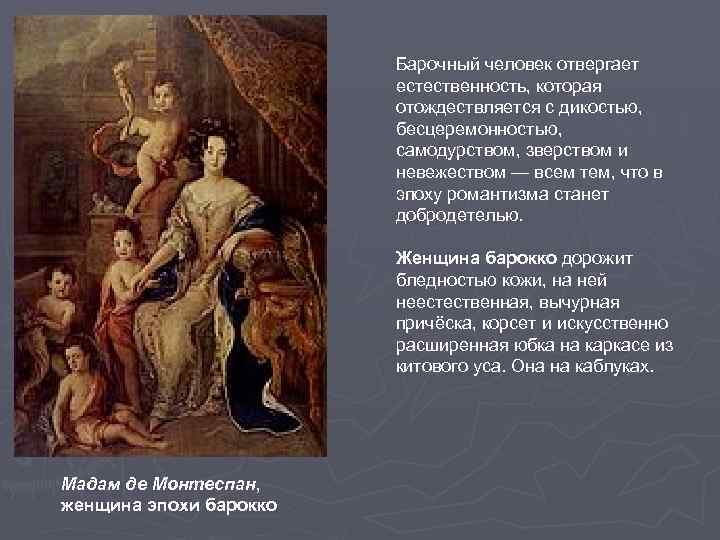 Барочный человек отвергает естественность, которая отождествляется с дикостью, бесцеремонностью, самодурством, зверством и невежеством — всем тем, что в эпоху романтизма станет добродетелью.

Женщина барокко дорожит бледностью кожи, на ней неестественная, вычурная причёска, корсет и искусственно расширенная юбка на каркасе из китового уса. Она на каблуках.

Мадам де Монтеспан, женщина эпохи барокко